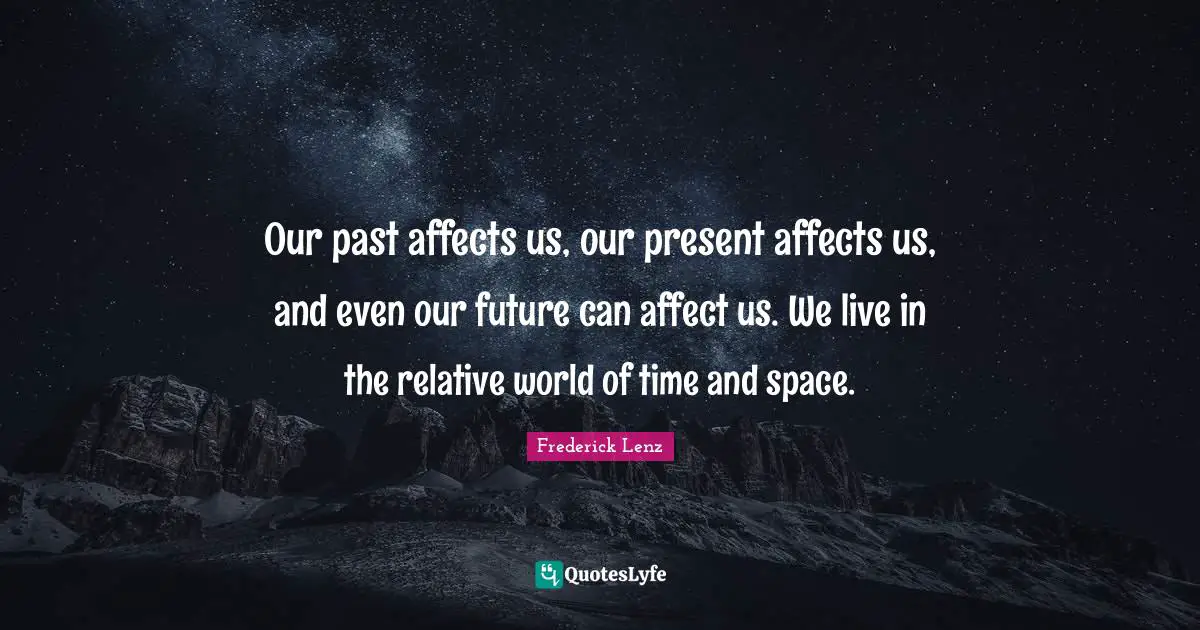 Our past affects us, our present affects us, and even our future can affect us. We live in the relative world of time and space.

Frederick Lenz

QuotesLyfe